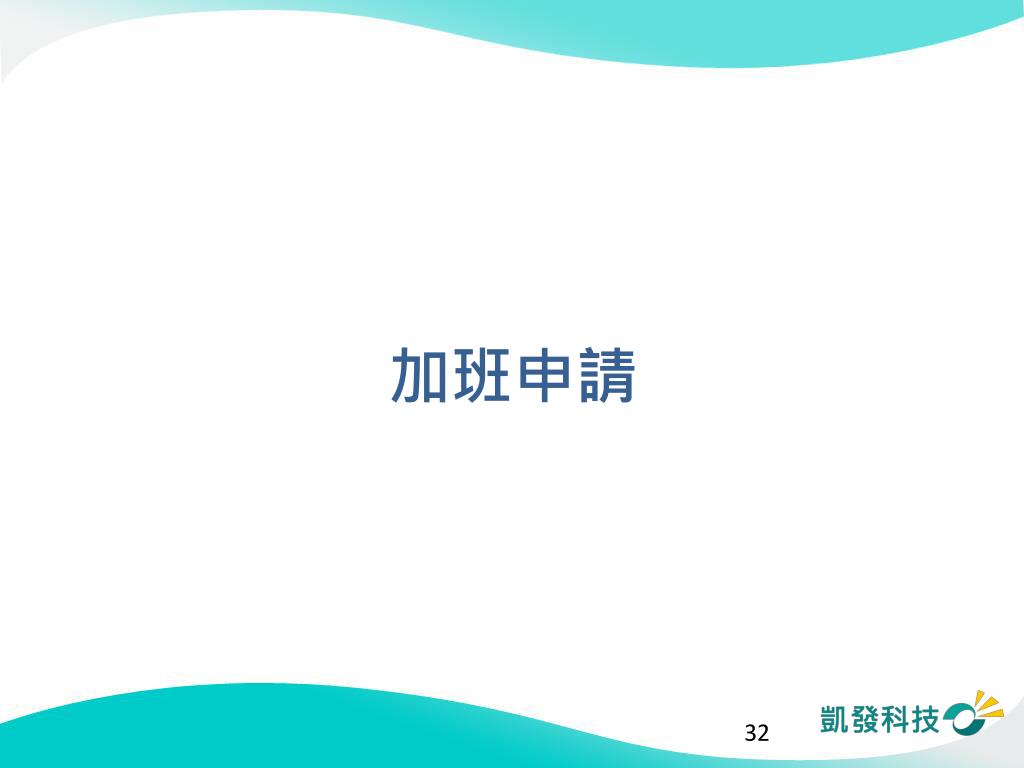 加班申請

32

凱發科技